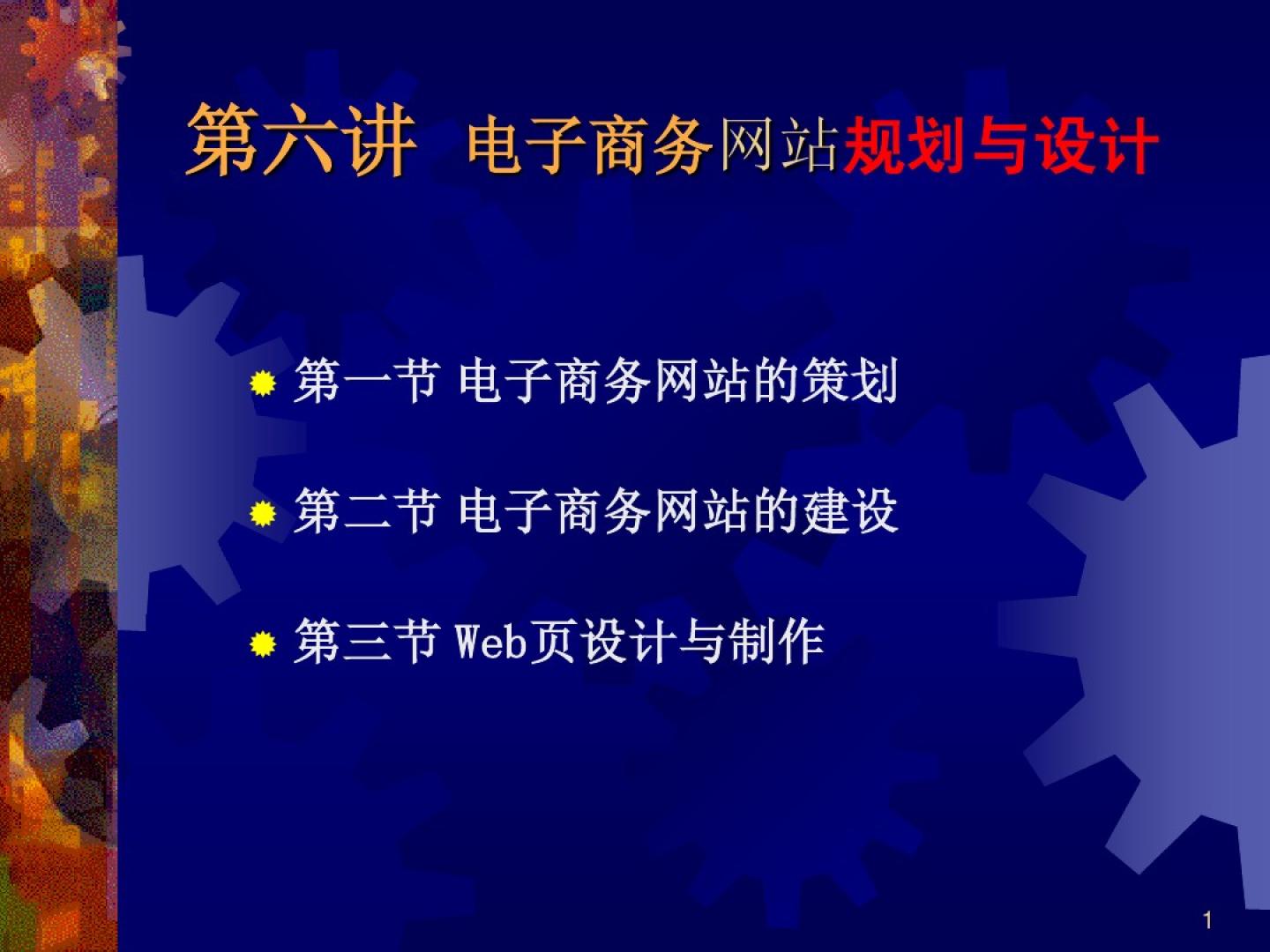 第六讲 电子商务网站规划与设计

第一节 电子商务网站的策划

第二节 电子商务网站的建设

第三节 Web页设计与制作

1